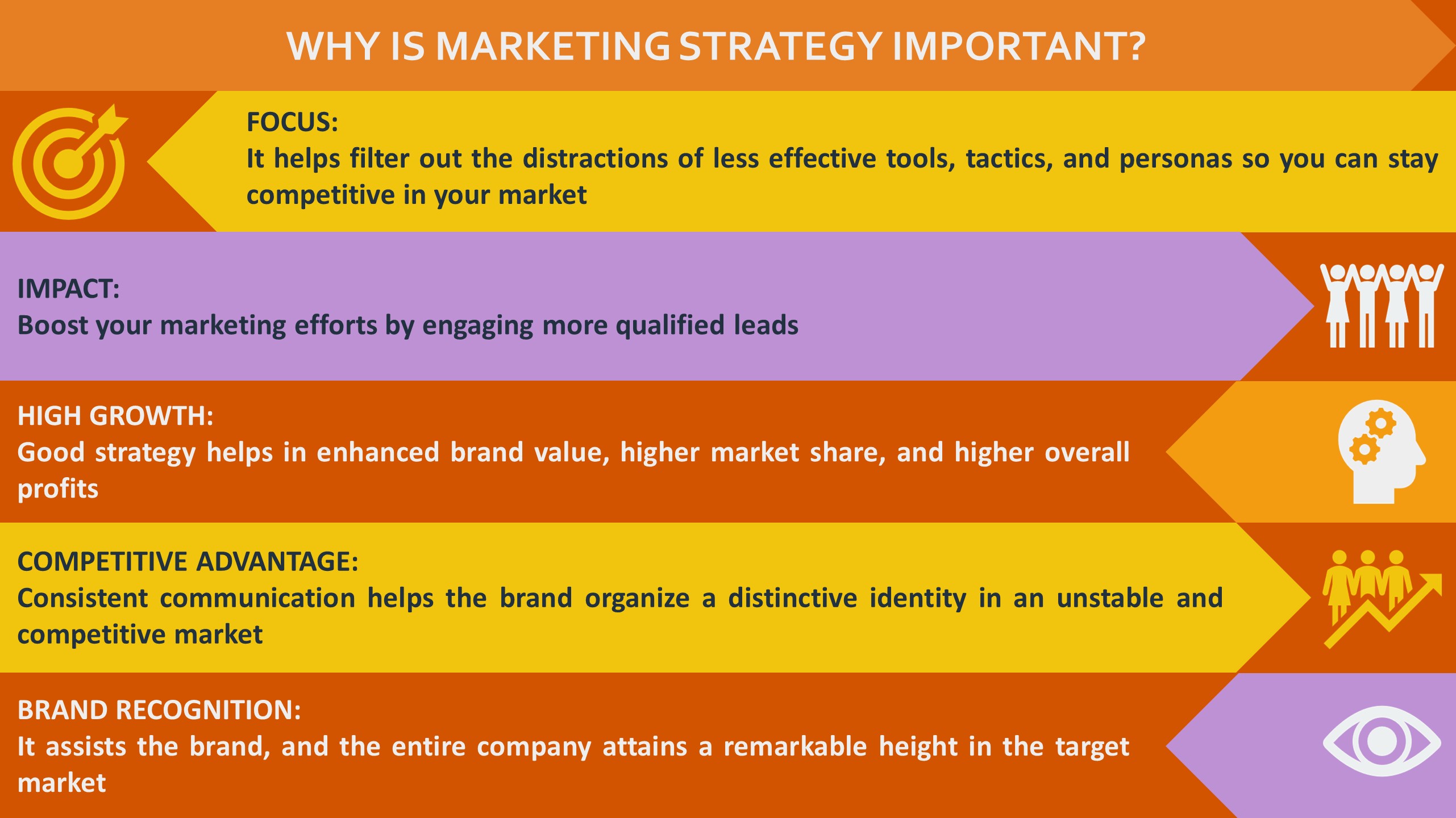 WHY IS MARKETING STRATEGY IMPORTANT?

FOCUS:
It helps filter out the distractions of less effective tools, tactics, and personas so you can stay competitive in your market

IMPACT:
Boost your marketing efforts by engaging more qualified leads

HIGH GROWTH:
Good strategy helps in enhanced brand value, higher market share, and higher overall profits

COMPETITIVE ADVANTAGE:
Consistent communication helps the brand organize a distinctive identity in an unstable and competitive market

BRAND RECOGNITION:
It assists the brand, and the entire company attains a remarkable height in the target market